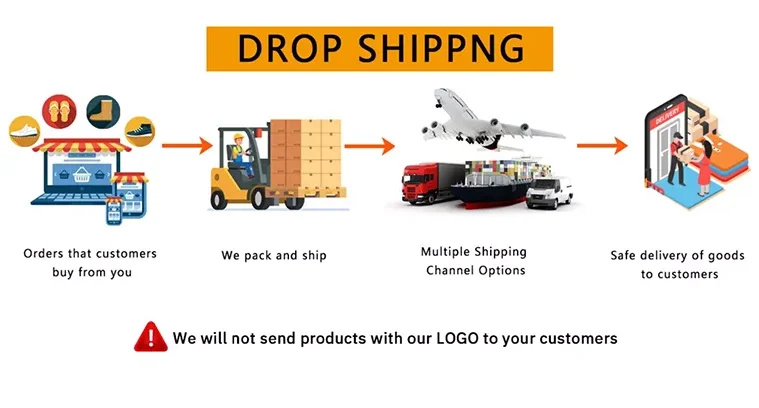 DROP SHIPPNG

DELIVERY

Orders that customers buy from you

We pack and ship

Multiple Shipping Channel Options

Safe delivery of goods to customers

We will not send products with our LOGO to your customers